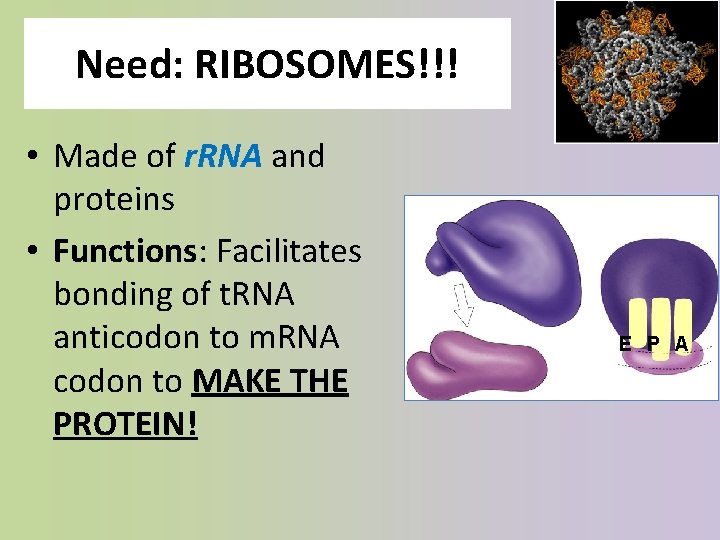 Need: RIBOSOMES!!!

• Made of rRNA and proteins

• Functions: Facilitates bonding of tRNA anticodon to mRNA codon to MAKE THE PROTEIN!

E P A